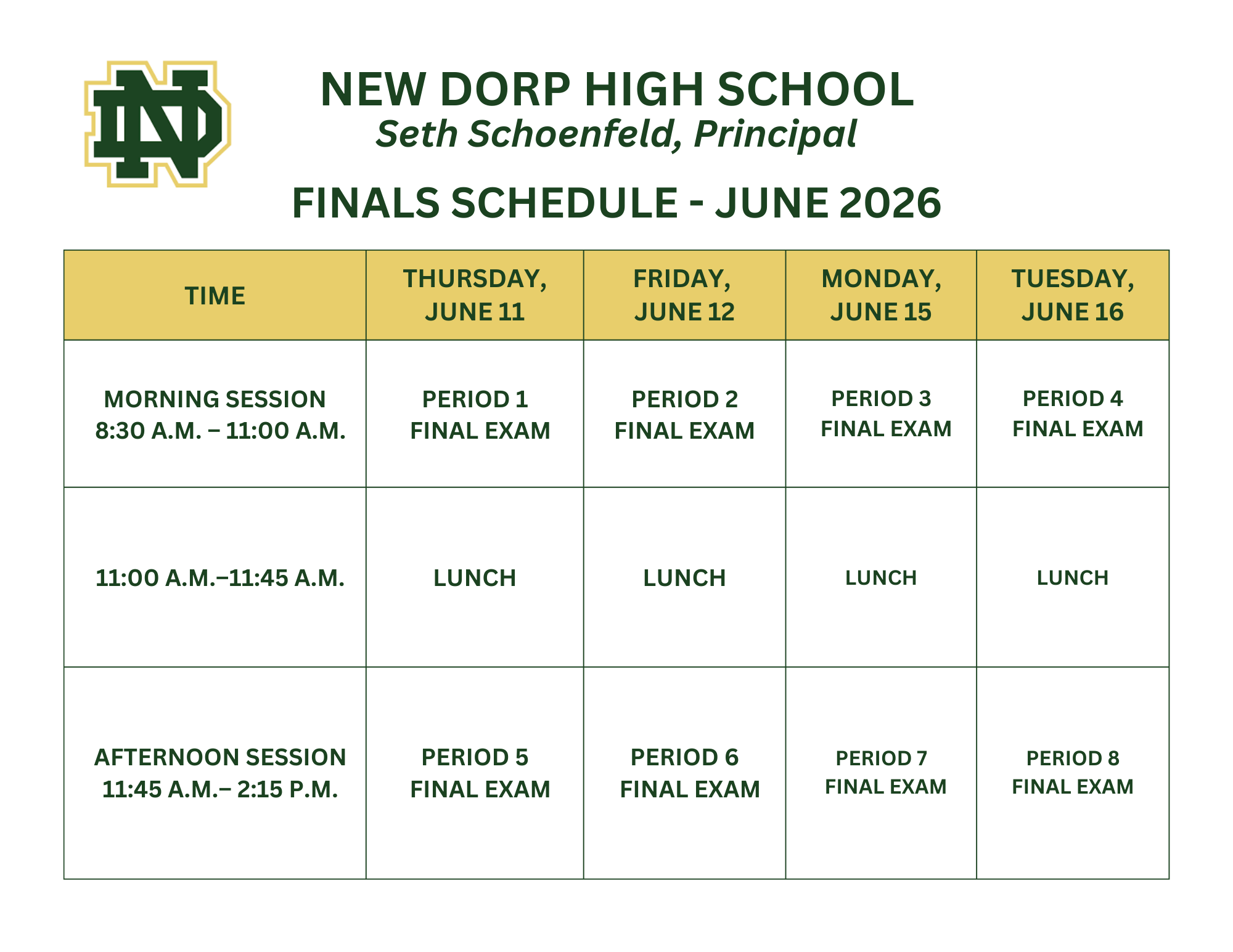 ND

NEW DORP HIGH SCHOOL
Seth Schoenfeld, Principal

FINALS SCHEDULE - JUNE 2026

| TIME | THURSDAY, JUNE 11 | FRIDAY, JUNE 12 | MONDAY, JUNE 15 | TUESDAY, JUNE 16 |
|---|---|---|---|---|
| MORNING SESSION 8:30 A.M. – 11:00 A.M. | PERIOD 1 FINAL EXAM | PERIOD 2 FINAL EXAM | PERIOD 3 FINAL EXAM | PERIOD 4 FINAL EXAM |
| 11:00 A.M.–11:45 A.M. | LUNCH | LUNCH | LUNCH | LUNCH |
| AFTERNOON SESSION 11:45 A.M.– 2:15 P.M. | PERIOD 5 FINAL EXAM | PERIOD 6 FINAL EXAM | PERIOD 7 FINAL EXAM | PERIOD 8 FINAL EXAM |